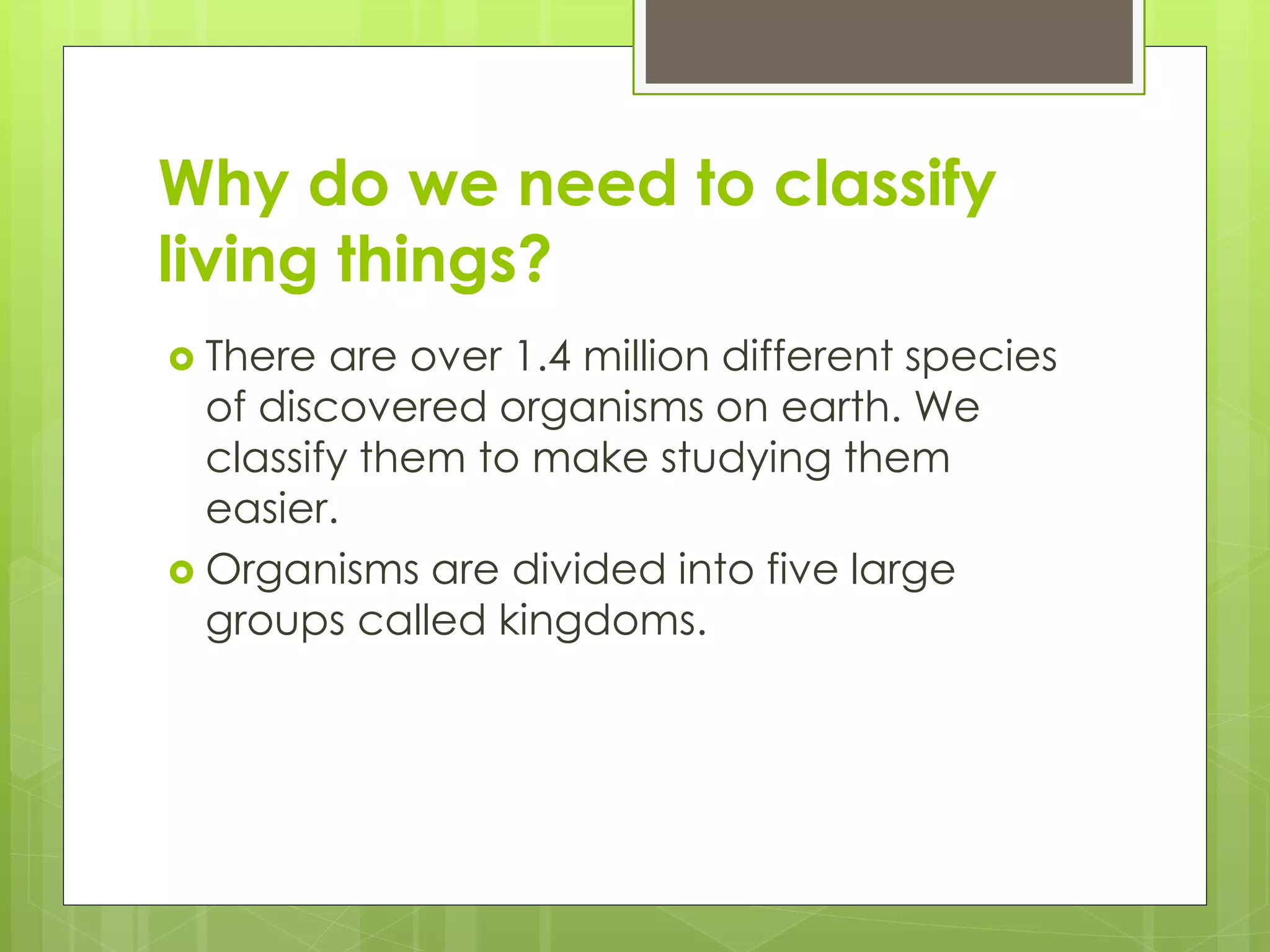 Why do we need to classify living things?

There are over 1.4 million different species of discovered organisms on earth. We classify them to make studying them easier.

Organisms are divided into five large groups called kingdoms.